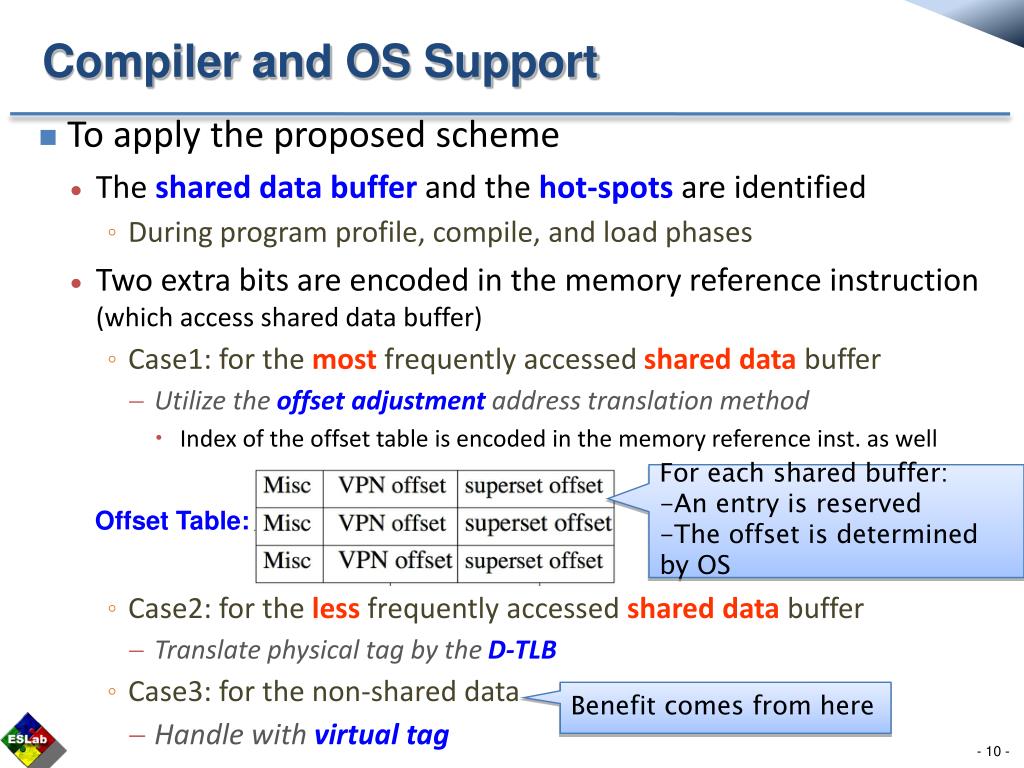 Compiler and OS Support

To apply the proposed scheme

The shared data buffer and the hot-spots are identified

During program profile, compile, and load phases

Two extra bits are encoded in the memory reference instruction (which access shared data buffer)

Case1: for the most frequently accessed shared data buffer

Utilize the offset adjustment address translation method

Index of the offset table is encoded in the memory reference inst. as well

Offset Table:

| Misc | VPN offset | superset offset |
|---|---|---|
| Misc | VPN offset | superset offset |
| Misc | VPN offset | superset offset |

For each shared buffer:
-An entry is reserved
-The offset is determined by OS

Case2: for the less frequently accessed shared data buffer

Translate physical tag by the D-TLB

Case3: for the non-shared data

Benefit comes from here

Handle with virtual tag

ESLab

- 10 -